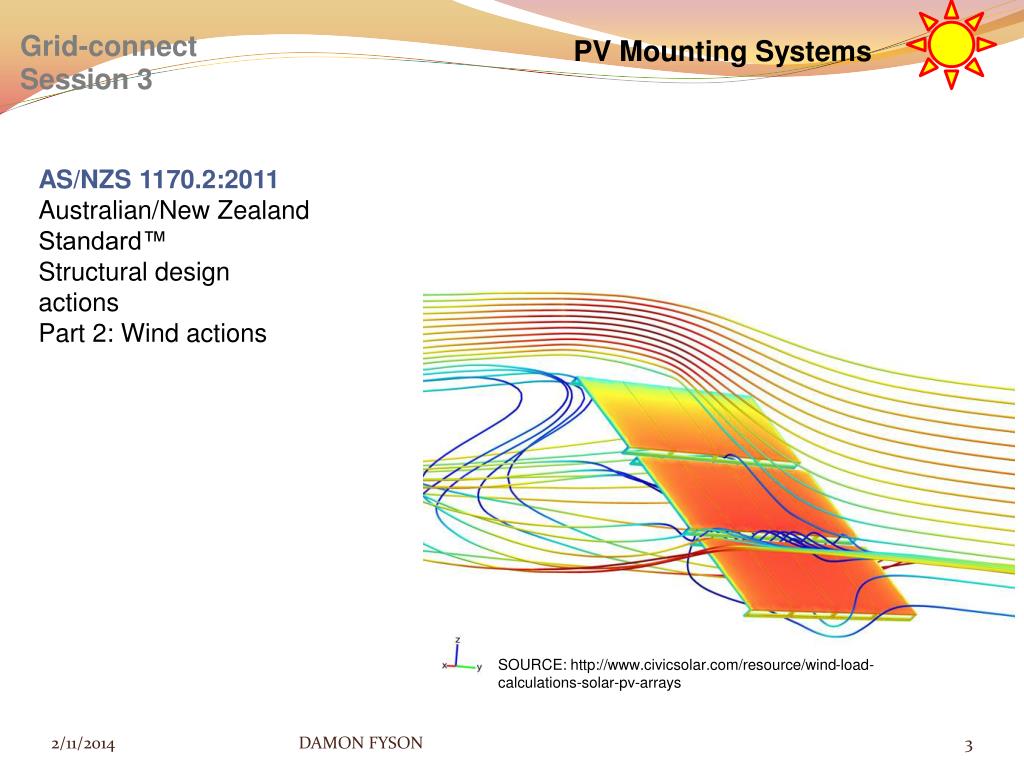 Grid-connect
Session 3

PV Mounting Systems

AS/NZS 1170.2:2011
Australian/New Zealand Standard™
Structural design actions
Part 2: Wind actions

z
x y

SOURCE: http://www.civicsolar.com/resource/wind-load-calculations-solar-pv-arrays

2/11/2014

DAMON FYSON

3